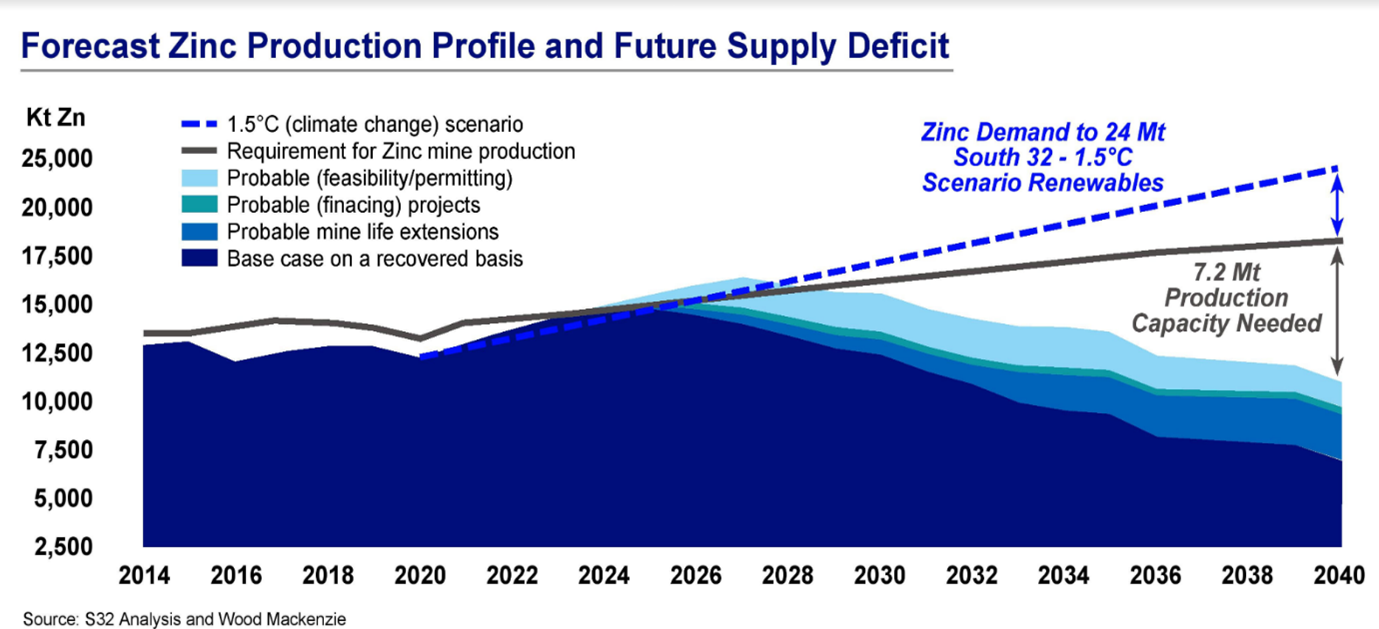 Forecast Zinc Production Profile and Future Supply Deficit

Kt Zn

1.5°C (climate change) scenario
Requirement for Zinc mine production
Probable (feasibility/permitting)
Probable (finacing) projects
Probable mine life extensions
Base case on a recovered basis

Zinc Demand to 24 Mt South 32 - 1.5°C Scenario Renewables

7.2 Mt Production Capacity Needed

25,000
20,000
17,500
15,000
12,500
10,000
7,500
5,000
2,500

2014 2016 2018 2020 2022 2024 2026 2028 2030 2032 2034 2036 2038 2040

Source: S32 Analysis and Wood Mackenzie